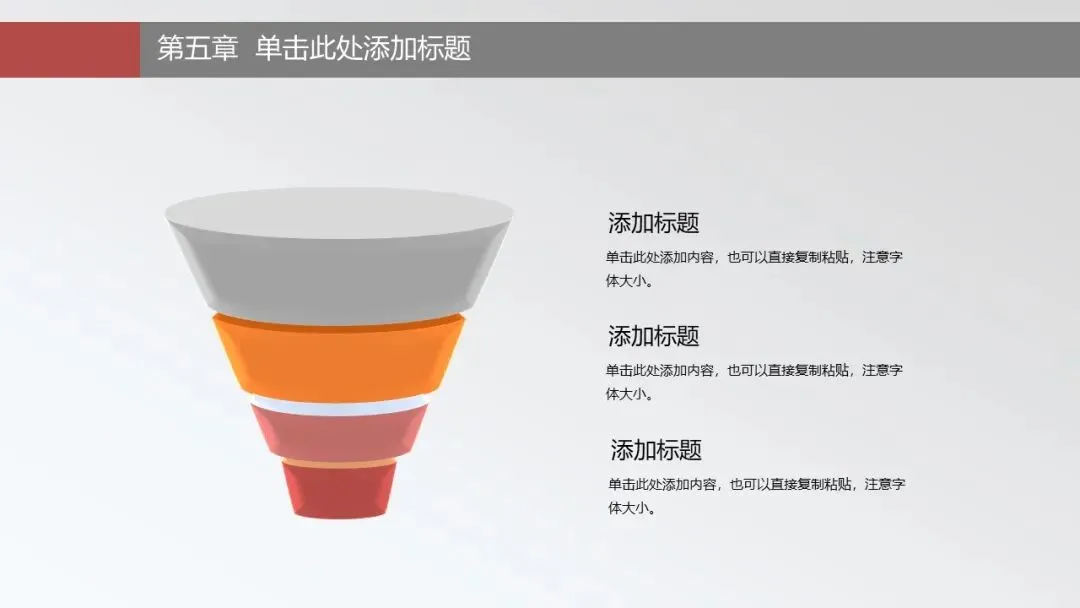 第五章 单击此处添加标题

添加标题

单击此处添加内容，也可以直接复制粘贴，注意字体大小。

添加标题

单击此处添加内容，也可以直接复制粘贴，注意字体大小。

添加标题

单击此处添加内容，也可以直接复制粘贴，注意字体大小。